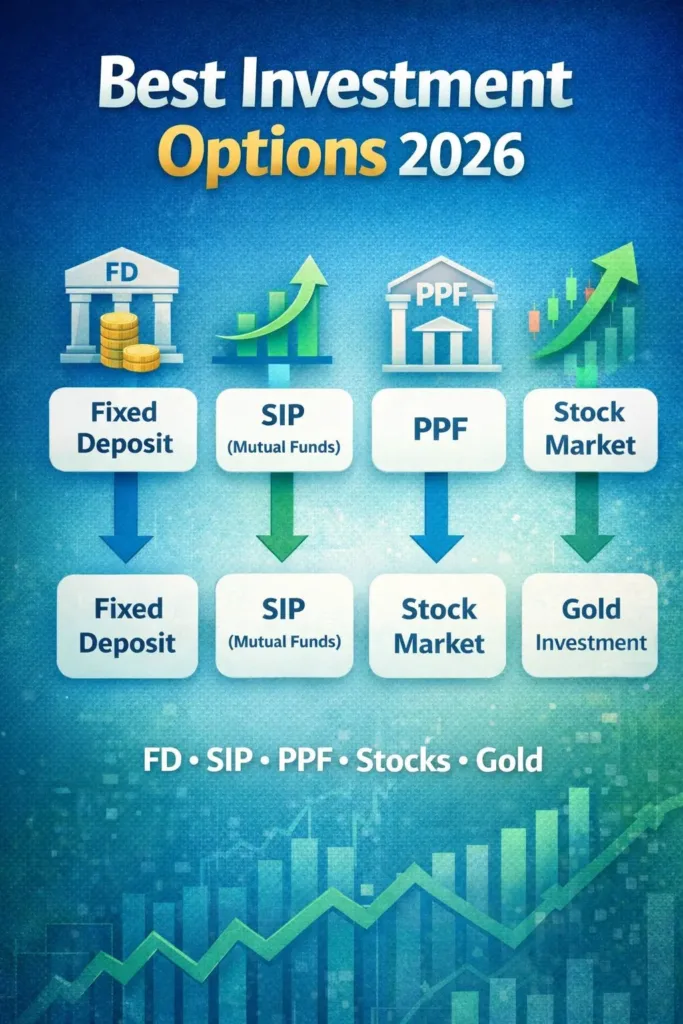 Best Investment Options 2026

FD

PPF

Fixed Deposit

SIP (Mutual Funds)

PPF

Stock Market

Fixed Deposit

SIP (Mutual Funds)

Stock Market

Gold Investment

FD • SIP • PPF • Stocks • Gold